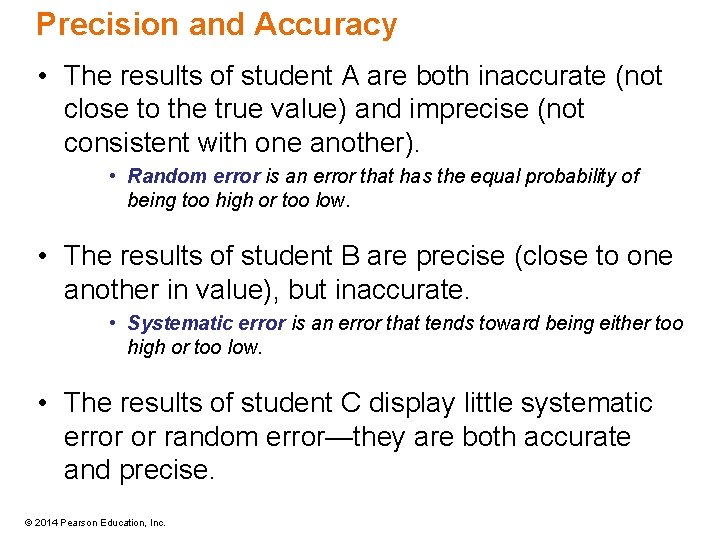 Precision and Accuracy

• The results of student A are both inaccurate (not close to the true value) and imprecise (not consistent with one another).

• Random error is an error that has the equal probability of being too high or too low.

• The results of student B are precise (close to one another in value), but inaccurate.

• Systematic error is an error that tends toward being either too high or too low.

• The results of student C display little systematic error or random error—they are both accurate and precise.

© 2014 Pearson Education, Inc.